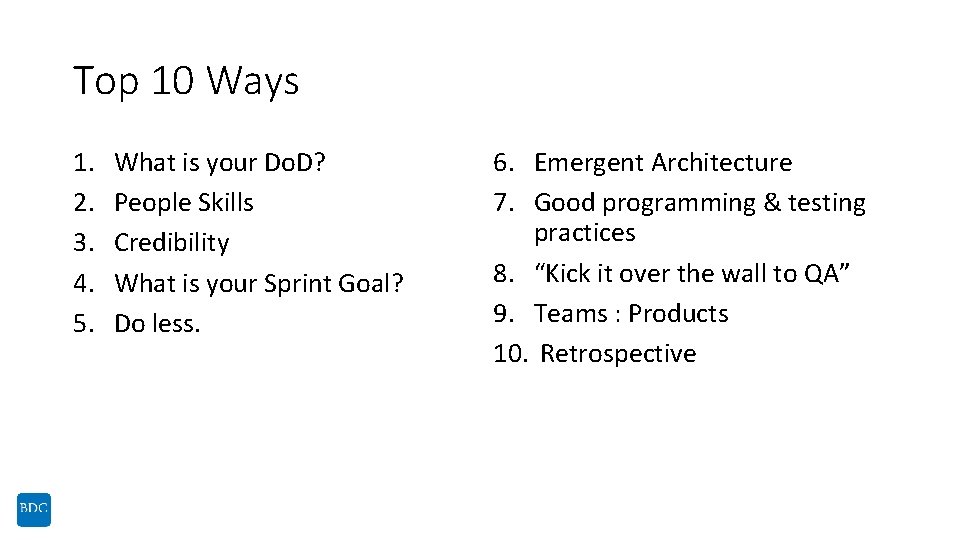 Top 10 Ways

1. What is your DoD?
2. People Skills
3. Credibility
4. What is your Sprint Goal?
5. Do less.

6. Emergent Architecture
7. Good programming & testing practices
8. “Kick it over the wall to QA”
9. Teams : Products
10. Retrospective

BDC